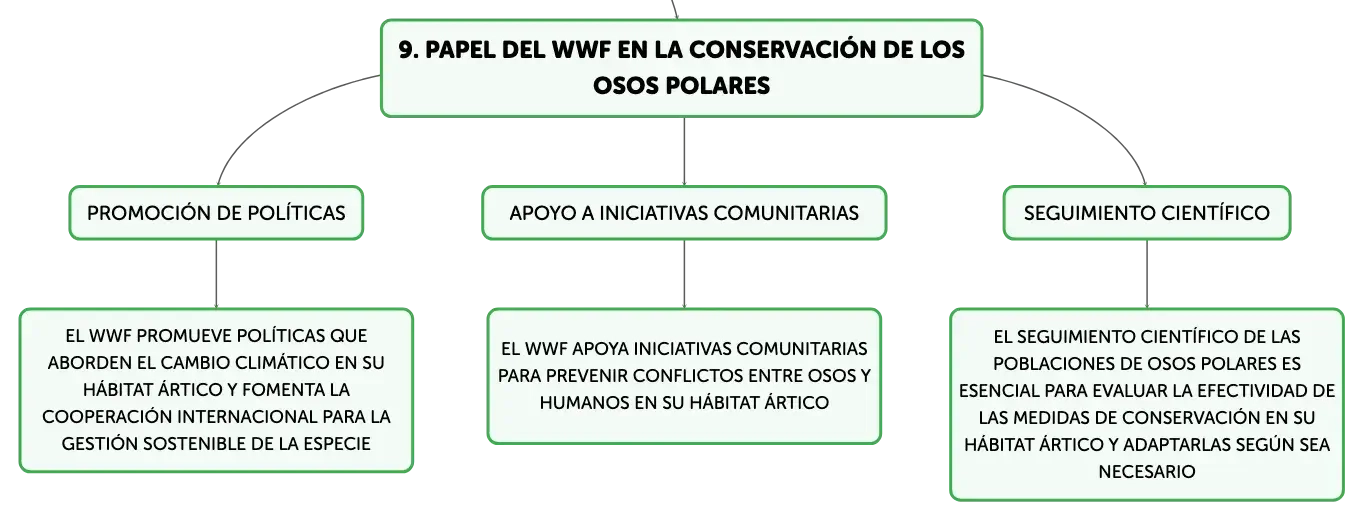 9. PAPEL DEL WWF EN LA CONSERVACIÓN DE LOS OSOS POLARES

PROMOCIÓN DE POLÍTICAS

EL WWF PROMUEVE POLÍTICAS QUE ABORDEN EL CAMBIO CLIMÁTICO EN SU HÁBITAT ÁRTICO Y FOMENTA LA COOPERACIÓN INTERNACIONAL PARA LA GESTIÓN SOSTENIBLE DE LA ESPECIE

APOYO A INICIATIVAS COMUNITARIAS

EL WWF APOYA INICIATIVAS COMUNITARIAS PARA PREVENIR CONFLICTOS ENTRE OSOS Y HUMANOS EN SU HÁBITAT ÁRTICO

SEGUIMIENTO CIENTÍFICO

EL SEGUIMIENTO CIENTÍFICO DE LAS POBLACIONES DE OSOS POLARES ES ESENCIAL PARA EVALUAR LA EFECTIVIDAD DE LAS MEDIDAS DE CONSERVACIÓN EN SU HÁBITAT ÁRTICO Y ADAPTARLAS SEGÚN SEA NECESARIO